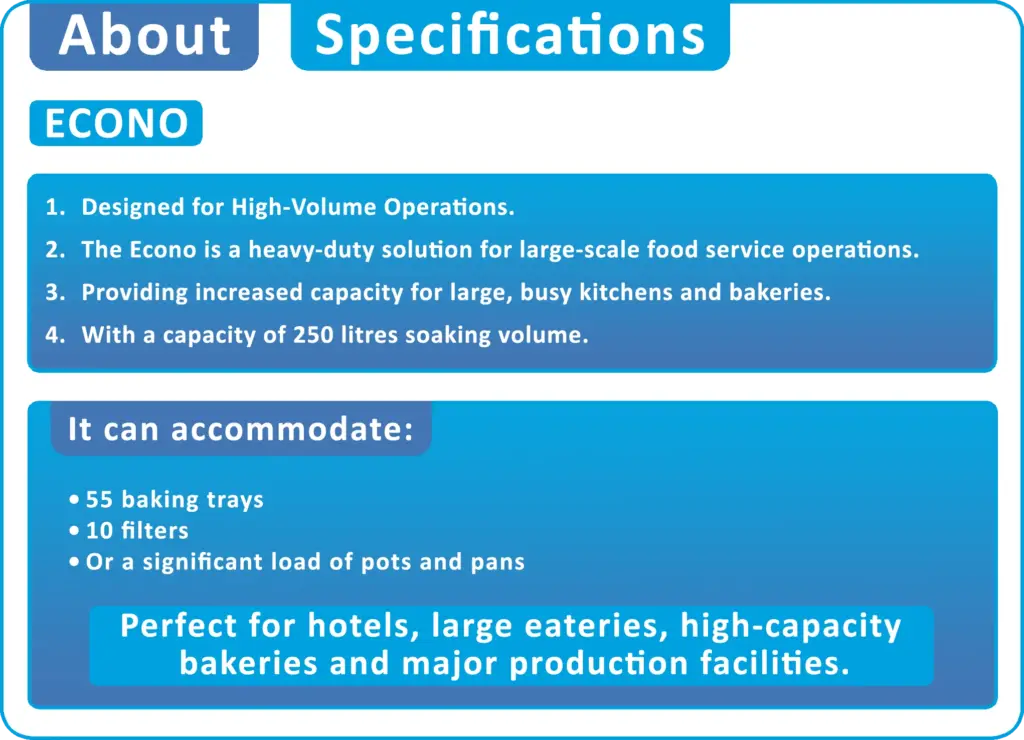 About

Specifications

ECONO

1. Designed for High-Volume Operations.
2. The Econo is a heavy-duty solution for large-scale food service operations.
3. Providing increased capacity for large, busy kitchens and bakeries.
4. With a capacity of 250 litres soaking volume.

It can accommodate:

• 55 baking trays
• 10 filters
• Or a significant load of pots and pans

Perfect for hotels, large eateries, high-capacity bakeries and major production facilities.